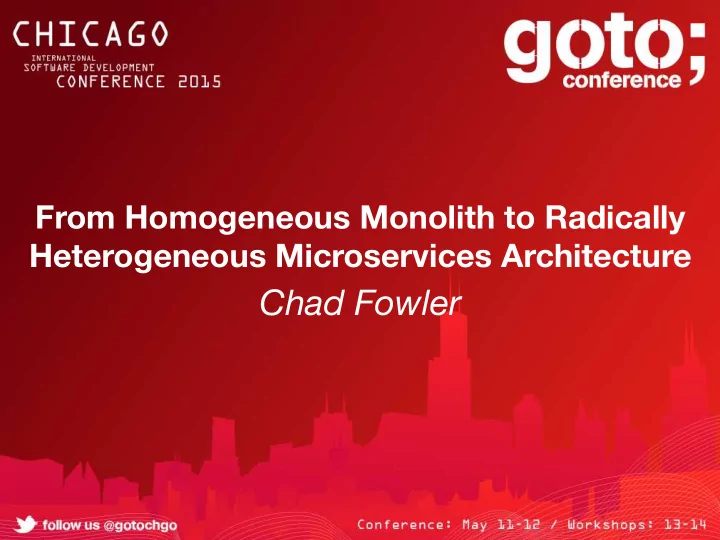 CHICAGO
INTERNATIONAL
SOFTWARE DEVELOPMENT
CONFERENCE 2015

goto;
conference

From Homogeneous Monolith to Radically Heterogeneous Microservices Architecture
Chad Fowler

follow us @gotochgo

Conference: May 11-12 / Workshops: 13-14